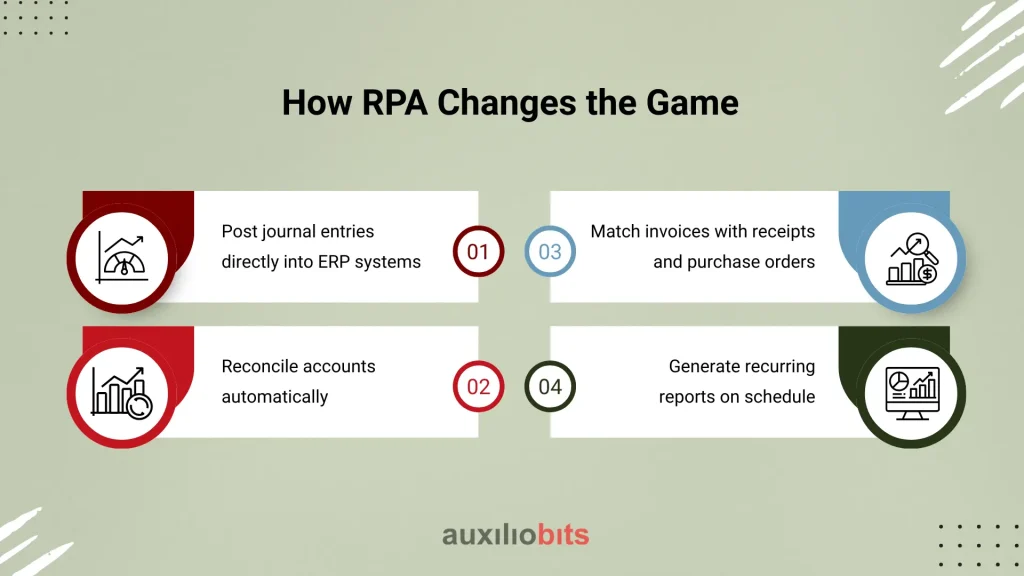 How RPA Changes the Game

Post journal entries directly into ERP systems

01

Reconcile accounts automatically

02

03

Match invoices with receipts and purchase orders

04

Generate recurring reports on schedule

auxiliobits